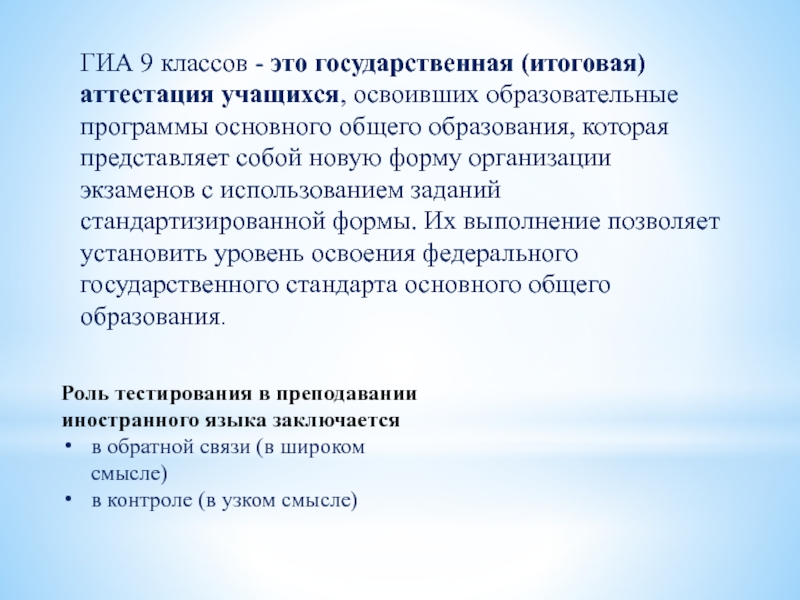 ГИА 9 классов - это государственная (итоговая) аттестация учащихся, освоивших образовательные программы основного общего образования, которая представляет собой новую форму организации экзаменов с использованием заданий стандартизированной формы. Их выполнение позволяет установить уровень освоения федерального государственного стандарта основного общего образования.

Роль тестирования в преподавании иностранного языка заключается
• в обратной связи (в широком смысле)
• в контроле (в узком смысле)